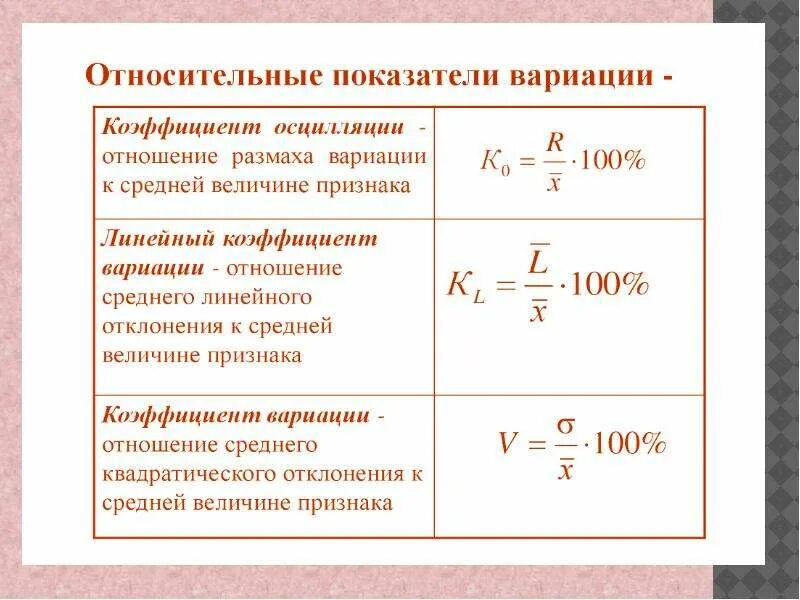 Относительные показатели вариации -

| | |
|---|---|
| Коэффициент осцилляции - отношение размаха вариации к средней величине признака | $K_0 = \frac{R}{\bar{x}} \cdot 100\%$ |
| Линейный коэффициент вариации - отношение среднего линейного отклонения к средней величине признака | $K_L = \frac{\bar{L}}{\bar{x}} \cdot 100\%$ |
| Коэффициент вариации - отношение среднего квадратического отклонения к средней величине признака | $V = \frac{\sigma}{\bar{x}} \cdot 100\%$ |